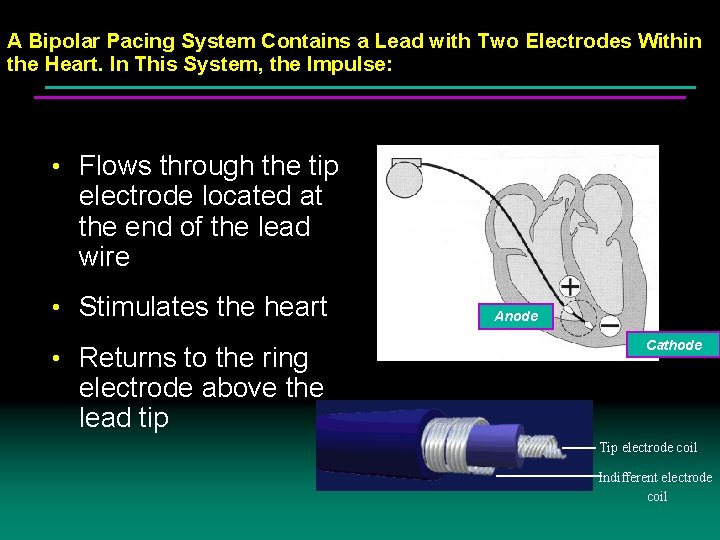 A Bipolar Pacing System Contains a Lead with Two Electrodes Within the Heart. In This System, the Impulse:

• Flows through the tip electrode located at the end of the lead wire

• Stimulates the heart

• Returns to the ring electrode above the lead tip

+

−

Anode

Cathode

Tip electrode coil

Indifferent electrode coil